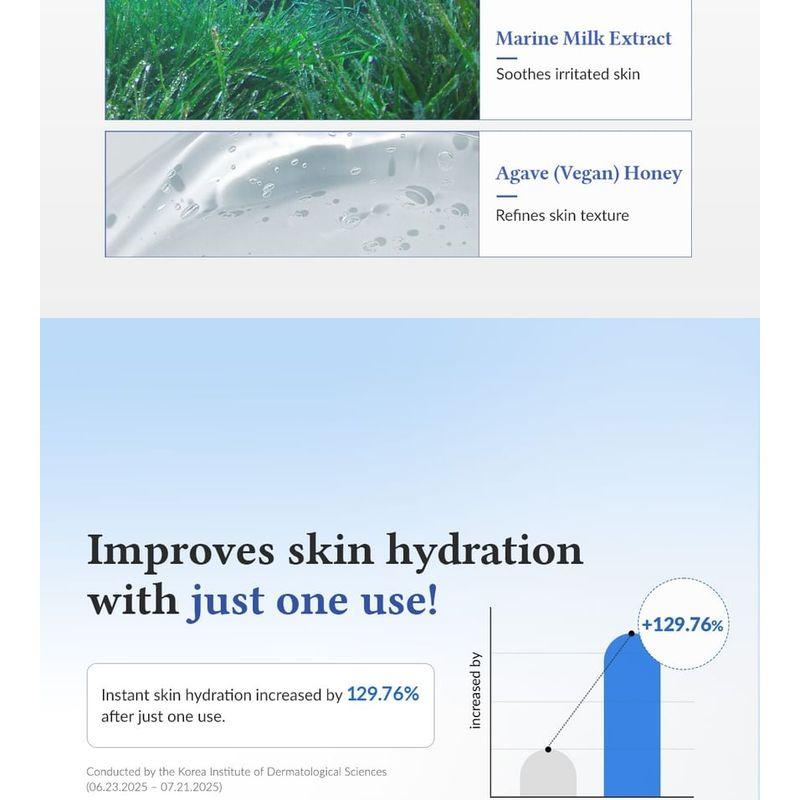 Marine Milk Extract

Soothes irritated skin

Agave (Vegan) Honey

Refines skin texture

Improves skin hydration with just one use!

Instant skin hydration increased by 129.76% after just one use.

Conducted by the Korea Institute of Dermatological Sciences (06.23.2025 – 07.21.2025)

increased by

+129.76%